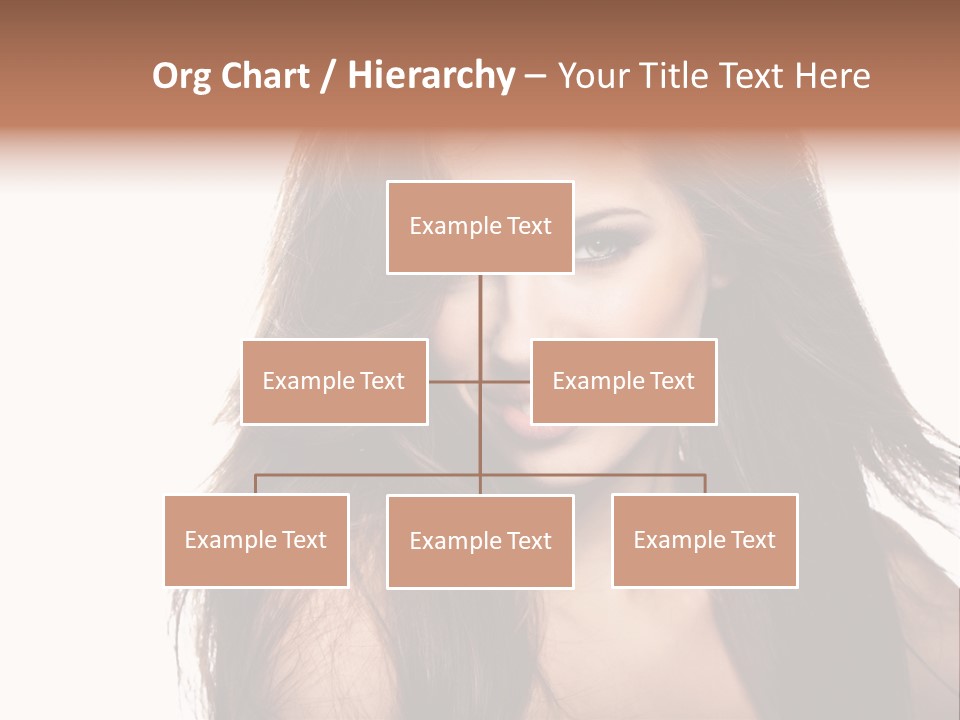 Org Chart / Hierarchy – Your Title Text Here

Example Text

Example Text

Example Text

Example Text

Example Text

Example Text